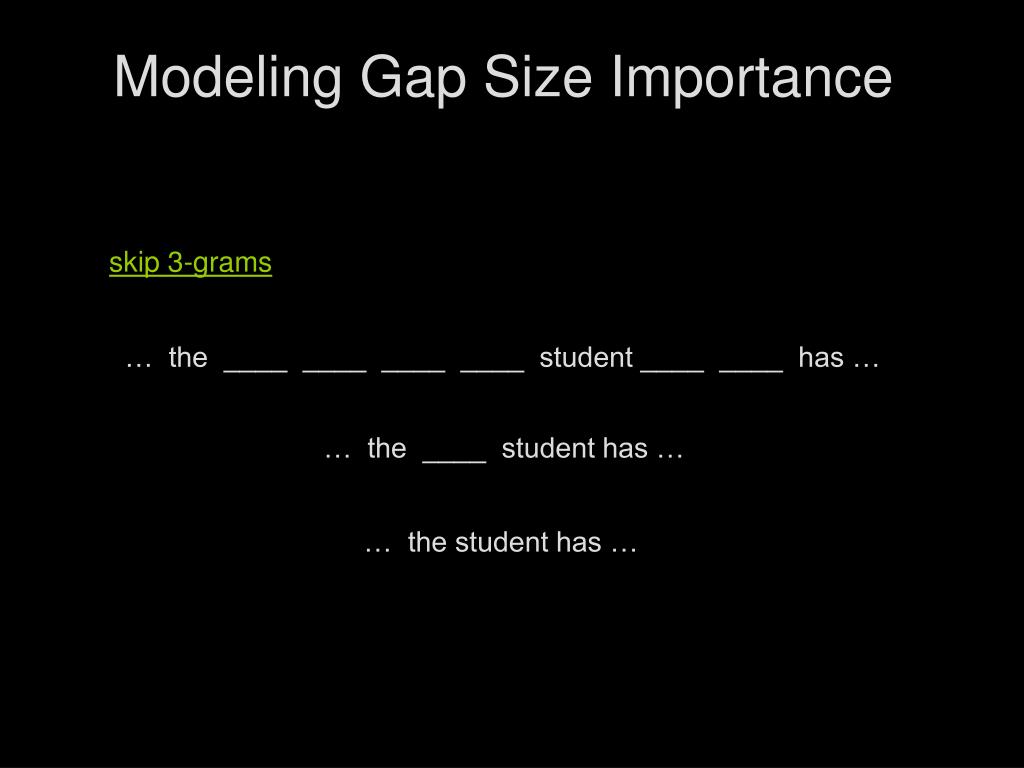 Modeling Gap Size Importance

skip 3-grams

… the ____ ____ ____ ____ student ____ ____ has …

… the ____ student has …

… the student has …